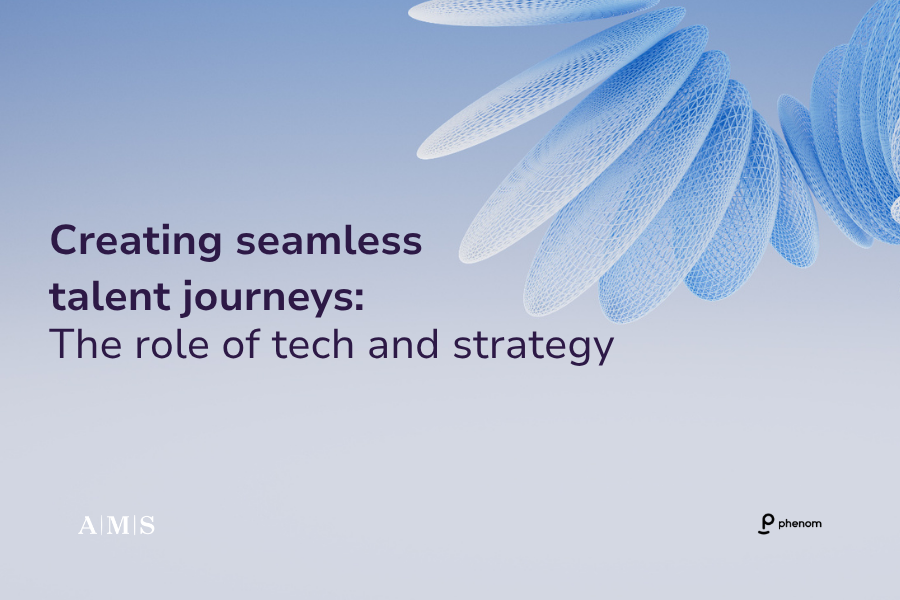 Creating seamless talent journeys:
The role of tech and strategy

A|M|S

phenom